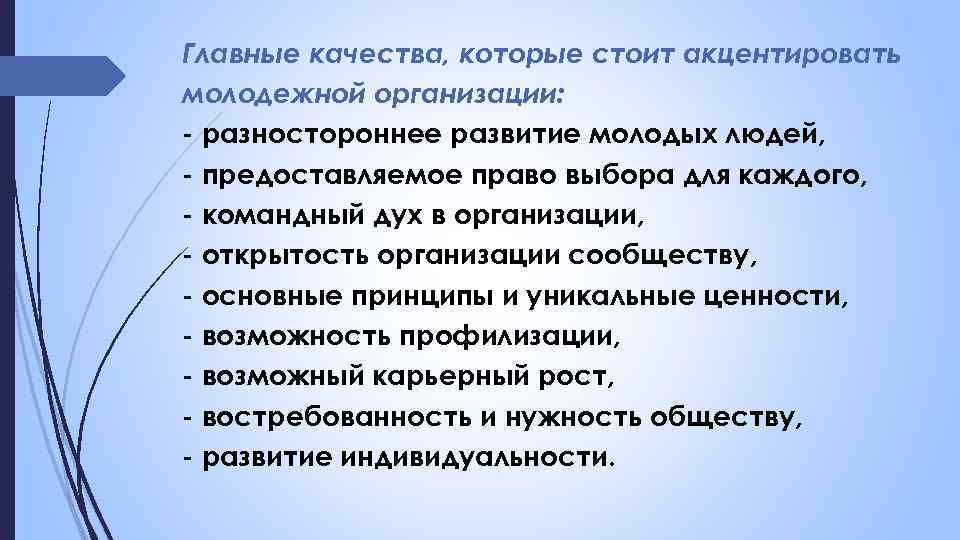 Главные качества, которые стоит акцентировать молодежной организации:
- разностороннее развитие молодых людей,
- предоставляемое право выбора для каждого,
- командный дух в организации,
- открытость организации сообществу,
- основные принципы и уникальные ценности,
- возможность профилизации,
- возможный карьерный рост,
- востребованность и нужность обществу,
- развитие индивидуальности.